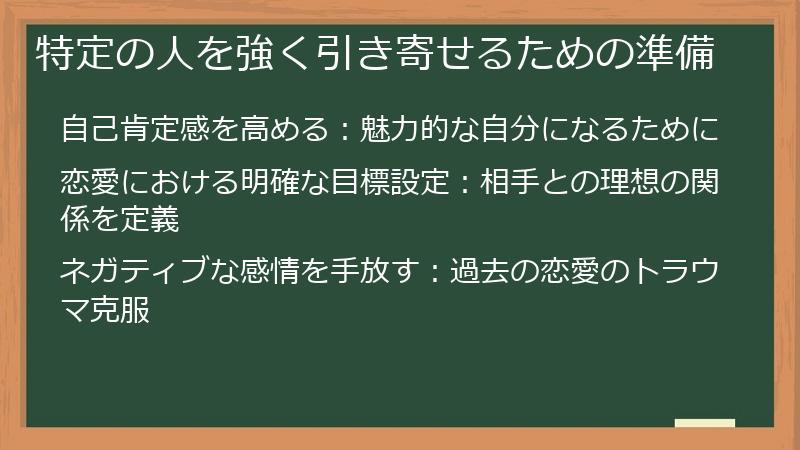 特定の人を強く引き寄せるための準備

自己肯定感を高める：魅力的な自分になるために

恋愛における明確な目標設定：相手との理想の関係を定義

ネガティブな感情を手放す：過去の恋愛のトラウマ克服